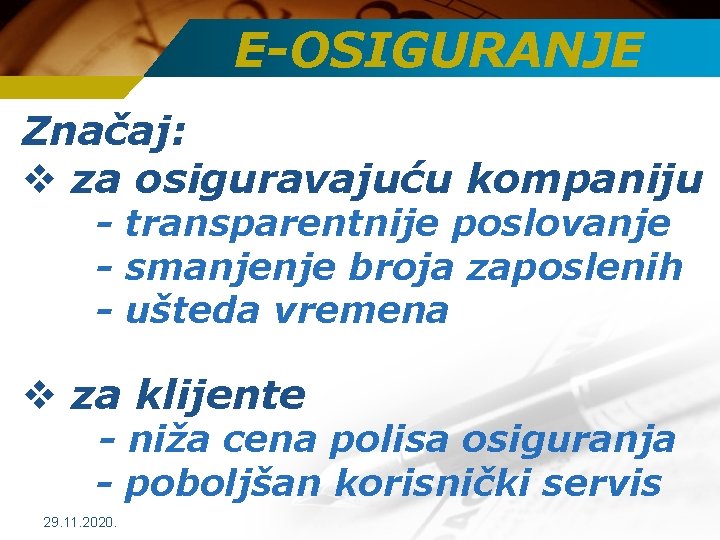 E-OSIGURANJE

Značaj:
❖ za osiguravajuću kompaniju
- transparentnije poslovanje
- smanjenje broja zaposlenih
- ušteda vremena

❖ za klijente
- niža cena polisa osiguranja
- poboljšan korisnički servis

29.11.2020.